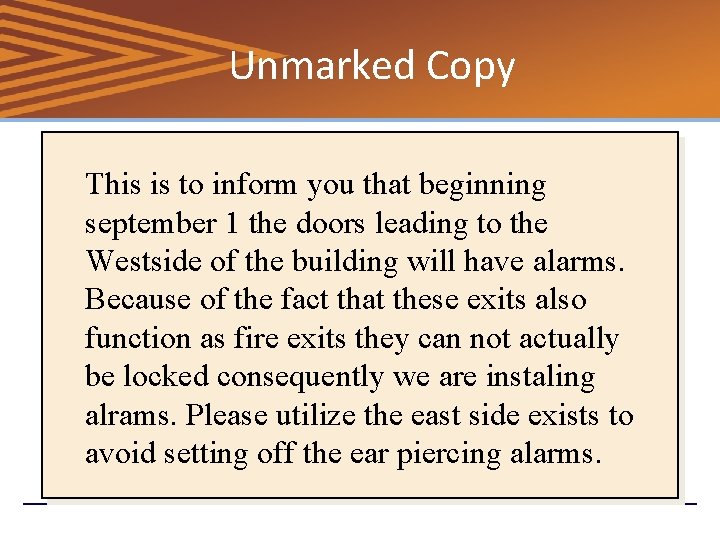 Unmarked Copy

This is to inform you that beginning september 1 the doors leading to the Westside of the building will have alarms. Because of the fact that these exits also function as fire exits they can not actually be locked consequently we are instaling alrams. Please utilize the east side exists to avoid setting off the ear piercing alarms.